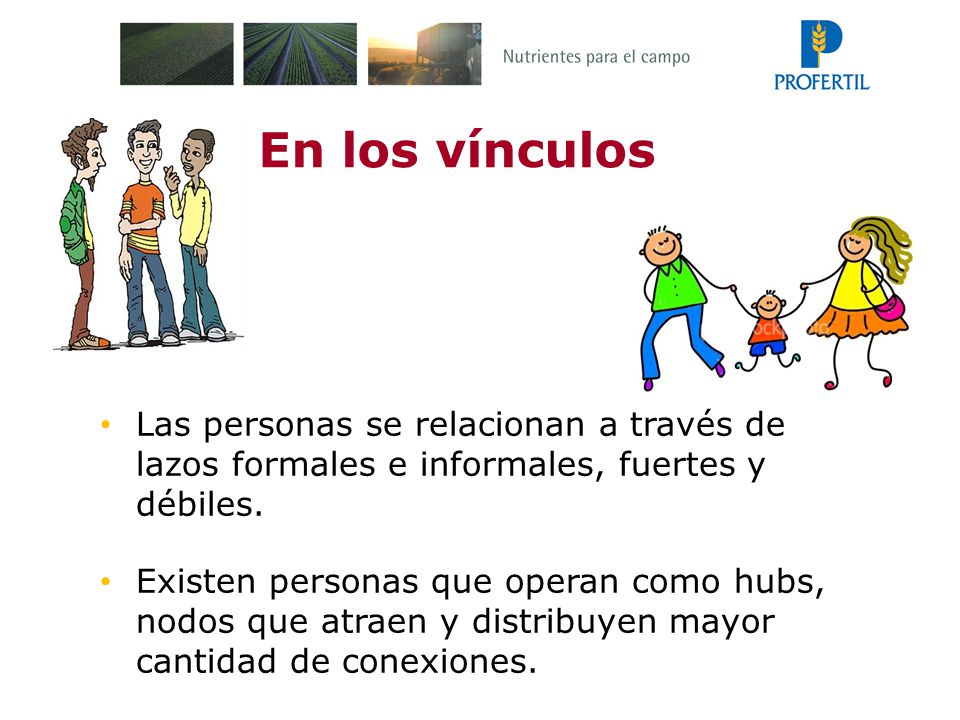 Nutrientes para el campo

PROFERTIL

En los vínculos

• Las personas se relacionan a través de lazos formales e informales, fuertes y débiles.

• Existen personas que operan como hubs, nodos que atraen y distribuyen mayor cantidad de conexiones.